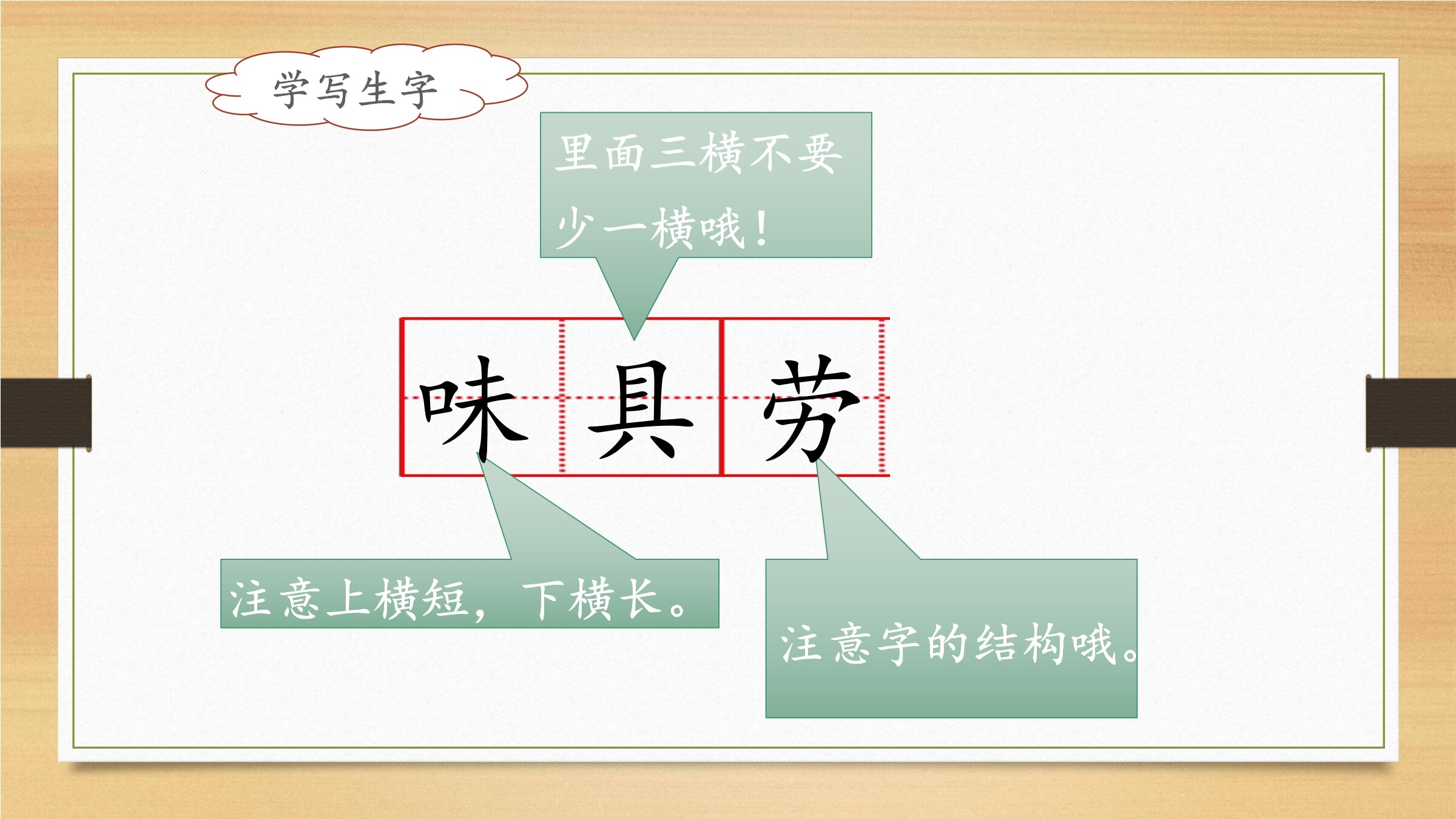 学写生字

里面三横不要少一横哦！

味 具 劳

注意上横短，下横长。

注意字的结构哦。